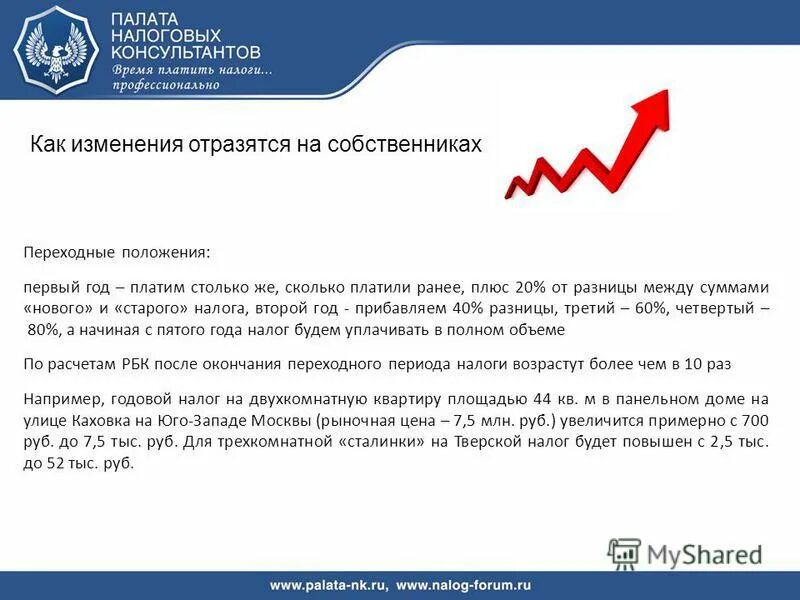 ПАЛАТА НАЛОГОВЫХ КОНСУЛЬТАНТОВ
Время платить налоги... профессионально

Как изменения отразятся на собственниках

Переходные положения:

первый год – платим столько же, сколько платили ранее, плюс 20% от разницы между суммами «нового» и «старого» налога, второй год - прибавляем 40% разницы, третий – 60%, четвертый – 80%, а начиная с пятого года налог будем уплачивать в полном объеме

По расчетам РБК после окончания переходного периода налоги возрастут более чем в 10 раз

Например, годовой налог на двухкомнатную квартиру площадью 44 кв. м в панельном доме на улице Каховка на Юго-Западе Москвы (рыночная цена – 7,5 млн. руб.) увеличится примерно с 700 руб. до 7,5 тыс. руб. Для трехкомнатной «сталинки» на Тверской налог будет повышен с 2,5 тыс. до 52 тыс. руб.

MyShared

www.palata-nk.ru, www.nalog-forum.ru